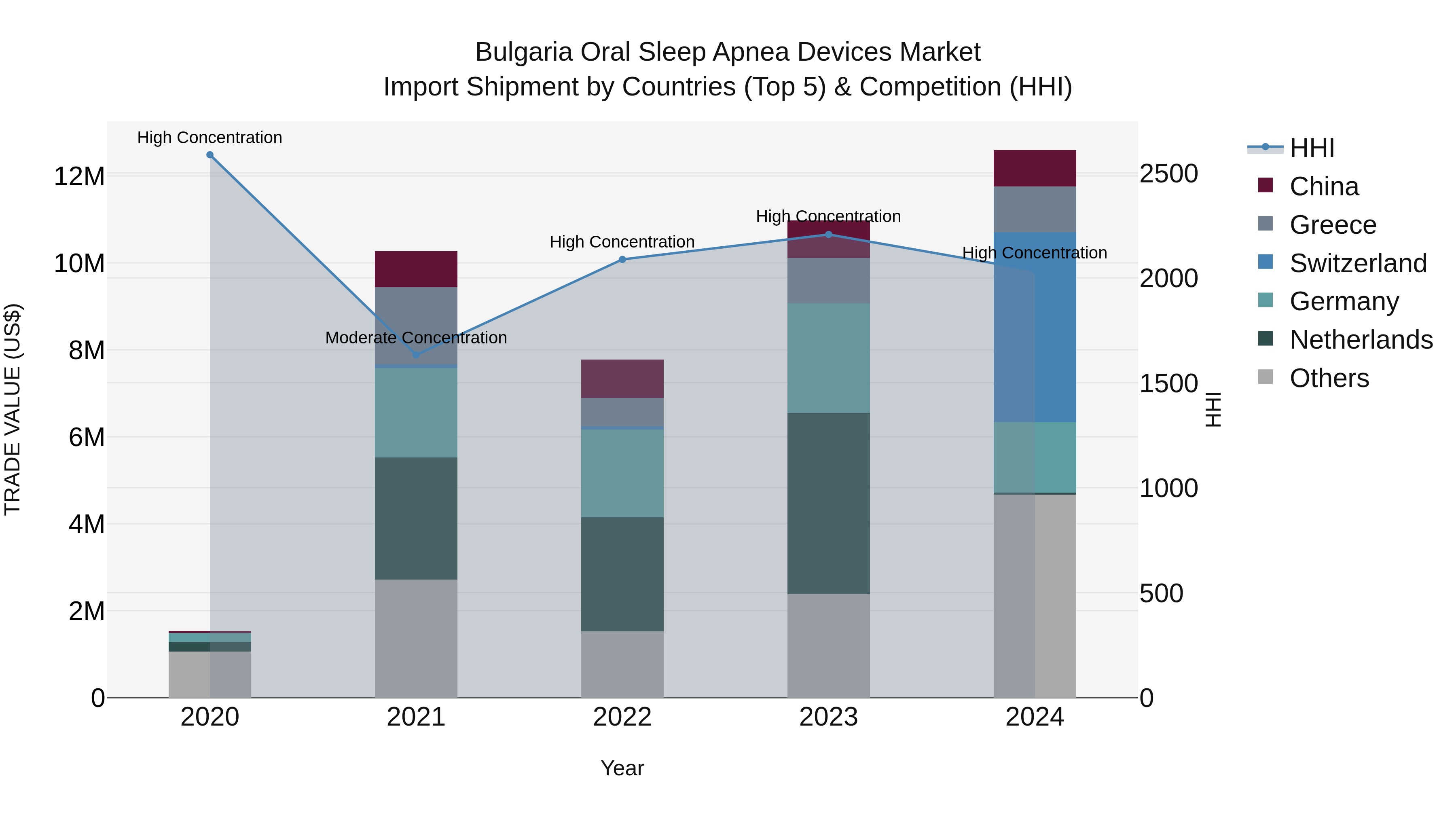 Bulgaria Oral Sleep Apnea Devices Market
Import Shipment by Countries (Top 5) & Competition (HHI)

High Concentration
Moderate Concentration
High Concentration
High Concentration
High Concentration

TRADE VALUE (US$)
12M
10M
8M
6M
4M
2M
0

2500
2000
1500
1000
500
0
HHI

2020
2021
2022
2023
2024
Year

HHI
China
Greece
Switzerland
Germany
Netherlands
Others